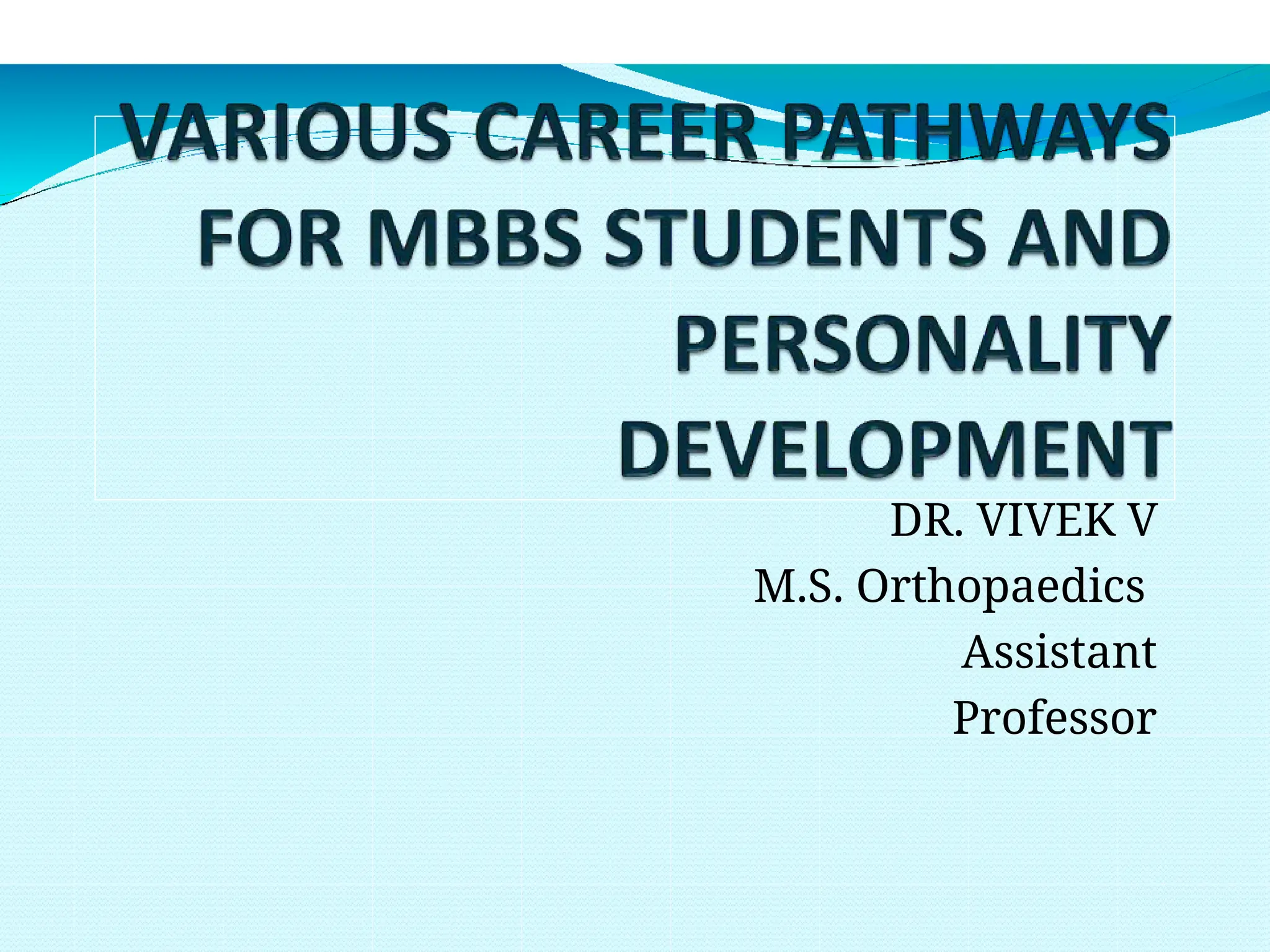 VARIOUS CAREER PATHWAYS FOR MBBS STUDENTS AND PERSONALITY DEVELOPMENT

DR. VIVEK V
M.S. Orthopaedics
Assistant
Professor